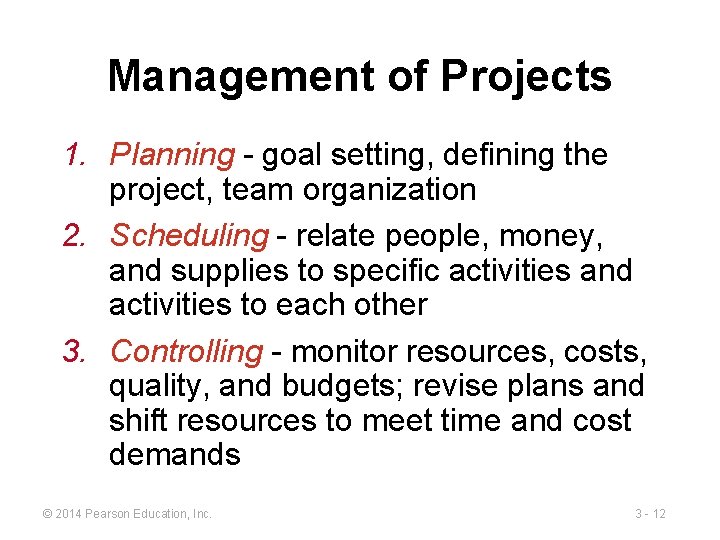 Management of Projects

1. Planning - goal setting, defining the project, team organization

2. Scheduling - relate people, money, and supplies to specific activities and activities to each other

3. Controlling - monitor resources, costs, quality, and budgets; revise plans and shift resources to meet time and cost demands

© 2014 Pearson Education, Inc.

3 - 12